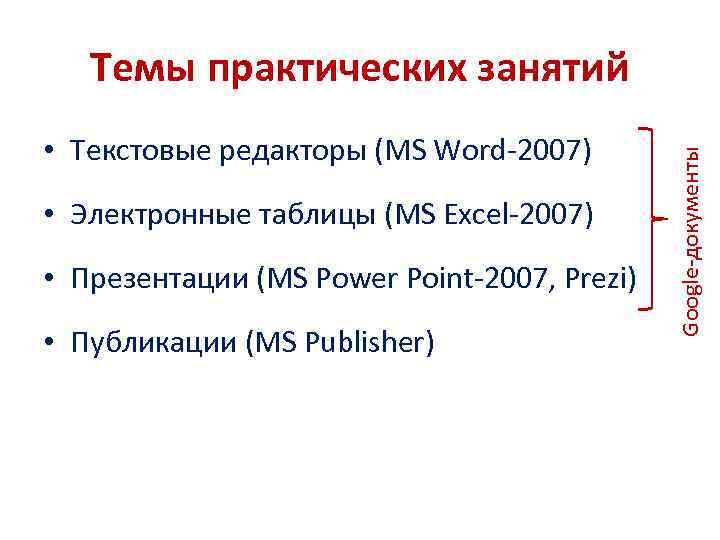 Темы практических занятий

• Текстовые редакторы (MS Word-2007)

• Электронные таблицы (MS Excel-2007)

• Презентации (MS Power Point-2007, Prezi)

• Публикации (MS Publisher)

Google-документы